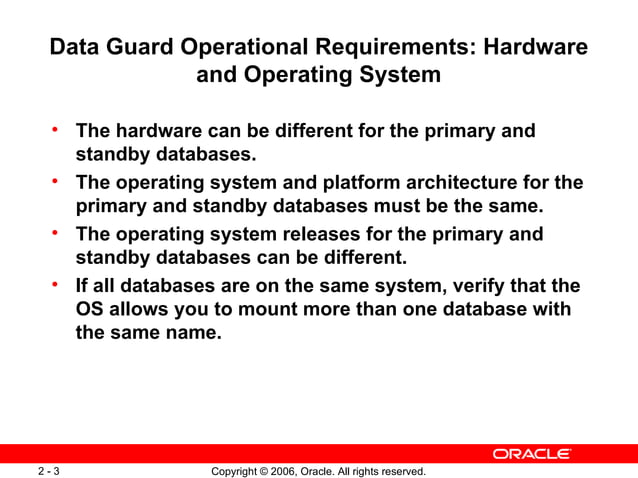 Data Guard Operational Requirements: Hardware and Operating System

• The hardware can be different for the primary and standby databases.
• The operating system and platform architecture for the primary and standby databases must be the same.
• The operating system releases for the primary and standby databases can be different.
• If all databases are on the same system, verify that the OS allows you to mount more than one database with the same name.

ORACLE

2 - 3

Copyright © 2006, Oracle. All rights reserved.